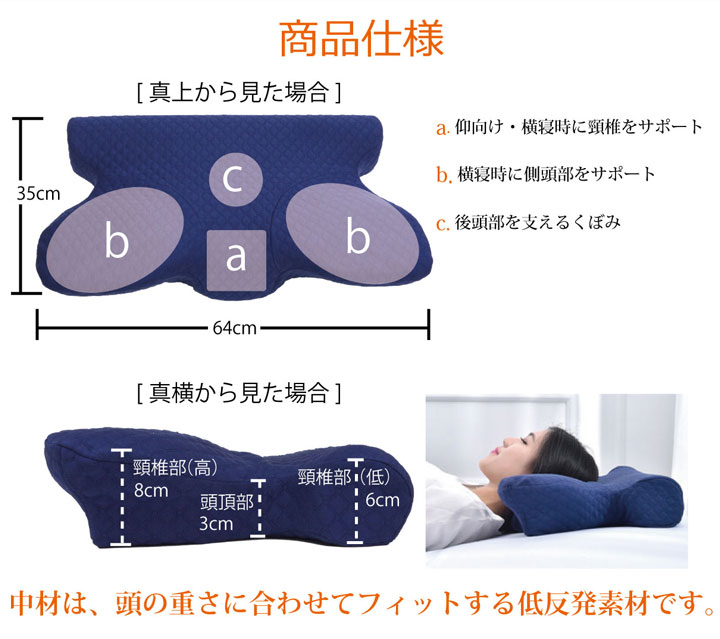 商品仕様

[ 真上から見た場合 ]

35cm

c

b

a

b

64cm

a. 仰向け・横寝時に頸椎をサポート

b. 横寝時に側頭部をサポート

c. 後頭部を支えるくぼみ

[ 真横から見た場合 ]

頸椎部(高)
8cm

頭頂部
3cm

頸椎部(低)
6cm

中材は、頭の重さに合わせてフィットする低反発素材です。